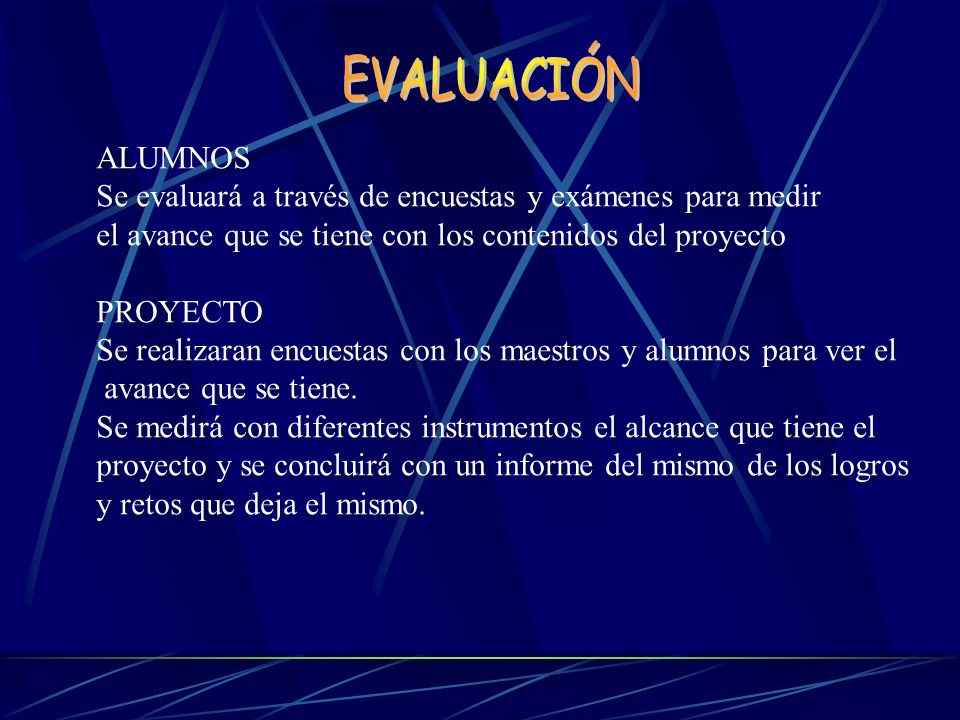 EVALUACIÓN

ALUMNOS
Se evaluará a través de encuestas y exámenes para medir el avance que se tiene con los contenidos del proyecto

PROYECTO
Se realizaran encuestas con los maestros y alumnos para ver el avance que se tiene.
Se medirá con diferentes instrumentos el alcance que tiene el proyecto y se concluirá con un informe del mismo de los logros y retos que deja el mismo.